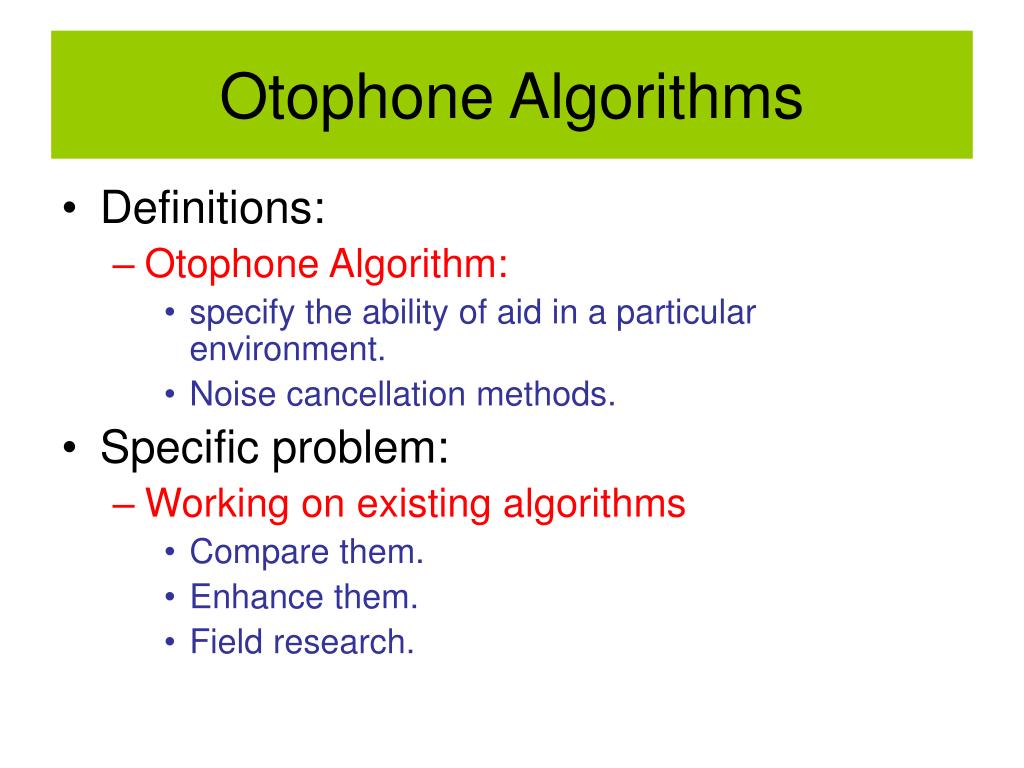 Otophone Algorithms

• Definitions:
– Otophone Algorithm:
• specify the ability of aid in a particular environment.
• Noise cancellation methods.
• Specific problem:
– Working on existing algorithms
• Compare them.
• Enhance them.
• Field research.